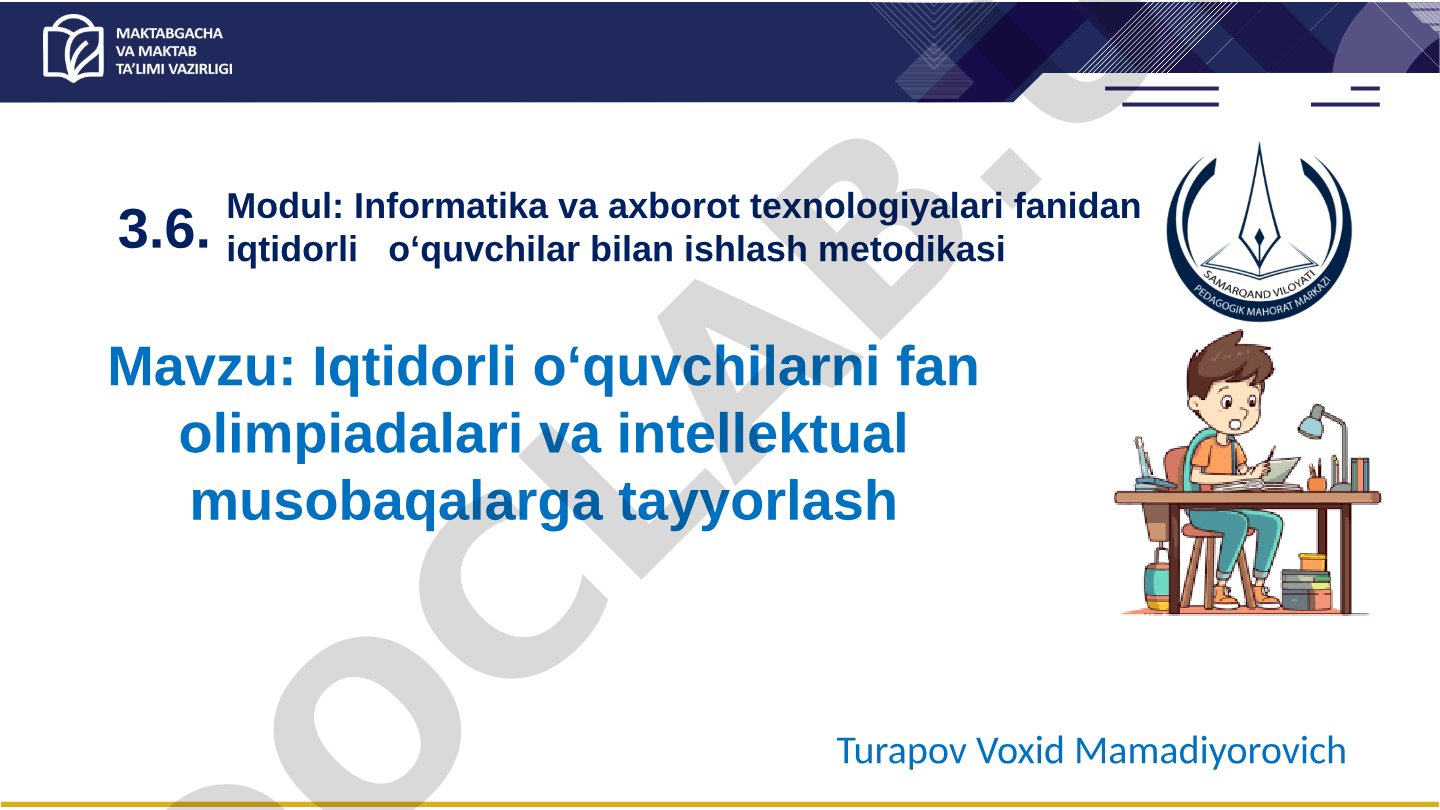 MAKTABGACHA
VA MAKTAB
TA'LIMI VAZIRLIGI

3.6. Modul: Informatika va axborot texnologiyalari fanidan iqtidorli o‘quvchilar bilan ishlash metodikasi

SAMARQAND VILOYATI
PEDAGOGIK MAHORAT MARKAZI

Mavzu: Iqtidorli o‘quvchilarni fan olimpiadalari va intellektual musobaqalarga tayyorlash

Turapov Voxid Mamadiyorovich

DOCLAB.